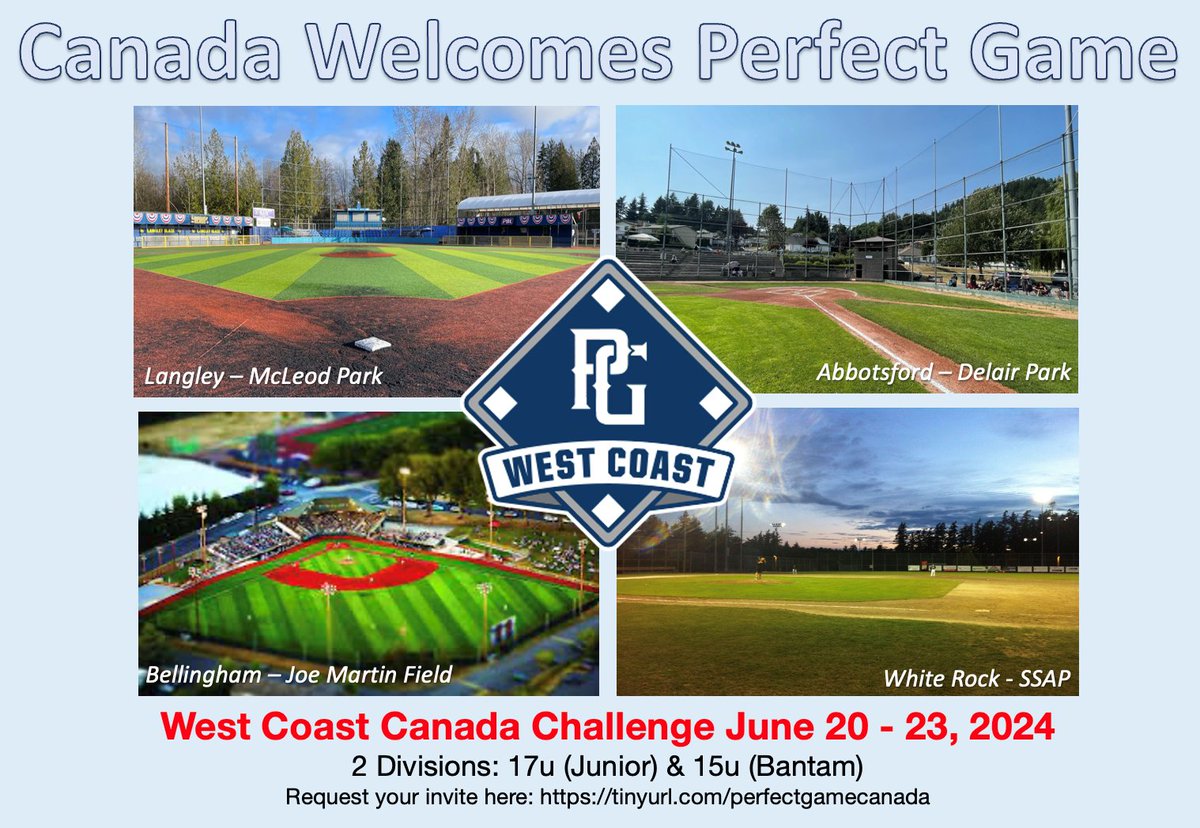 Canada Welcomes Perfect Game

Langley – McLeod Park

Abbotsford – Delair Park

PG

WEST COAST

Bellingham – Joe Martin Field

White Rock - SSAP

West Coast Canada Challenge June 20 - 23, 2024

2 Divisions: 17u (Junior) & 15u (Bantam)

Request your invite here: https://tinyurl.com/perfectgamecanada